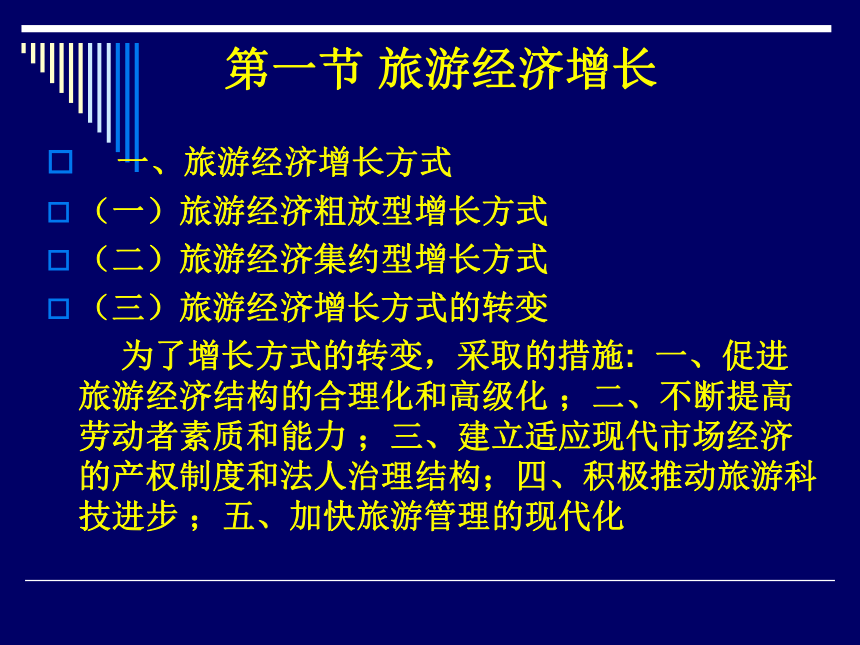 第一节 旅游经济增长

一、旅游经济增长方式

（一）旅游经济粗放型增长方式

（二）旅游经济集约型增长方式

（三）旅游经济增长方式的转变

为了增长方式的转变，采取的措施：一、促进旅游经济结构的合理化和高级化 ；二、不断提高劳动者素质和能力 ；三、建立适应现代市场经济的产权制度和法人治理结构；四、积极推动旅游科技进步 ；五、加快旅游管理的现代化